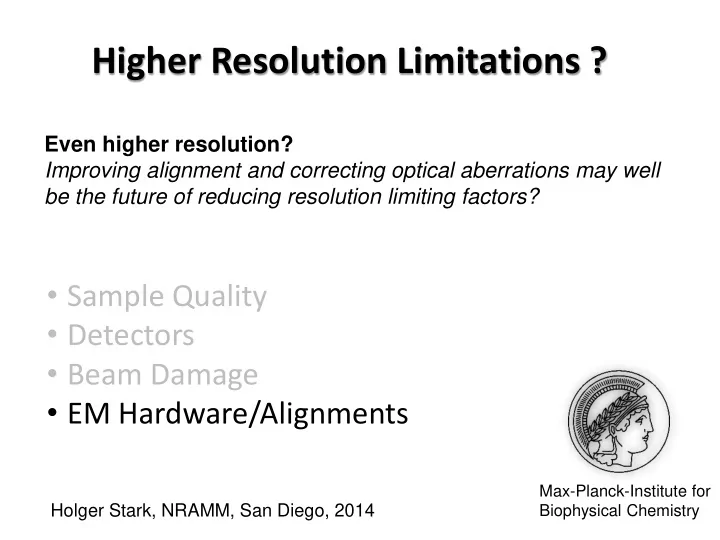 Higher Resolution Limitations ?

Even higher resolution?
Improving alignment and correcting optical aberrations may well be the future of reducing resolution limiting factors?

• Sample Quality
• Detectors
• Beam Damage
• EM Hardware/Alignments

Holger Stark, NRAMM, San Diego, 2014

Max-Planck-Institute for Biophysical Chemistry